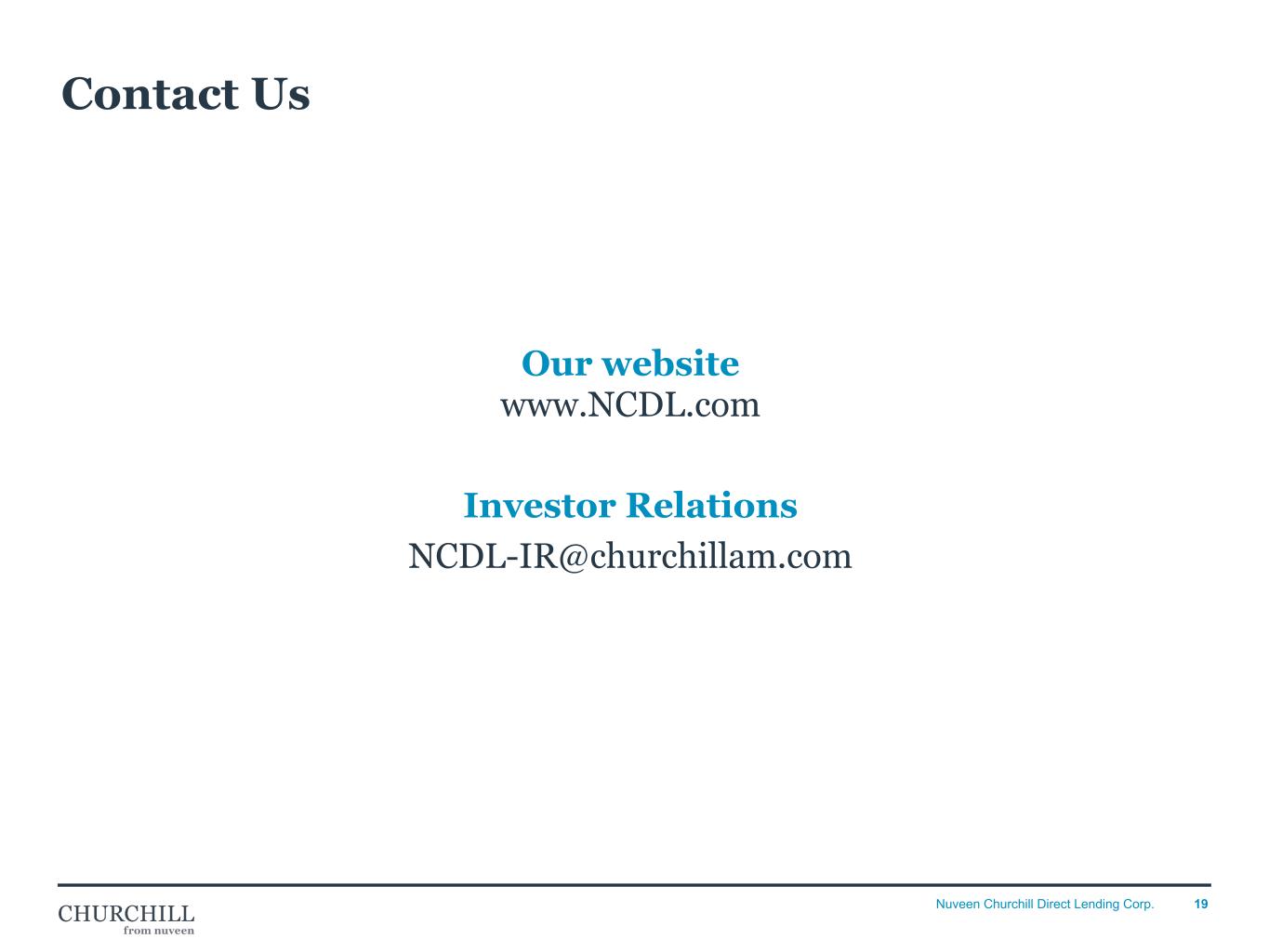 Contact Us

Our website
www.NCDL.com

Investor Relations
NCDL-IR@churchillam.com

CHURCHILL
from nuveen

Nuveen Churchill Direct Lending Corp. 19